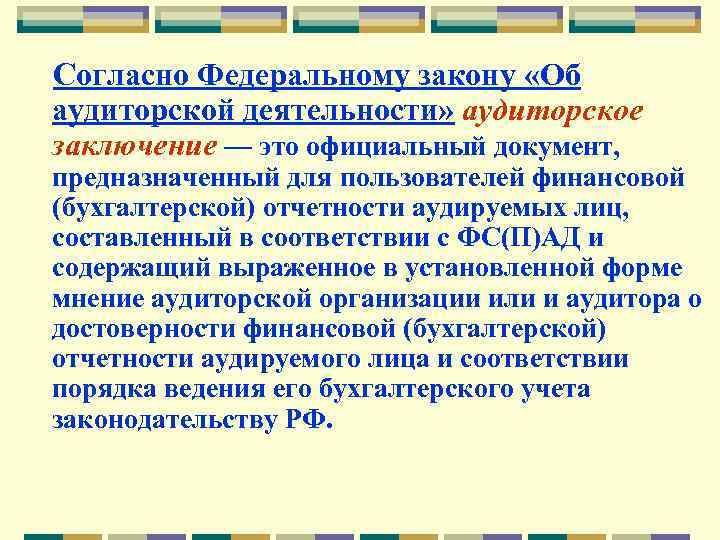 Согласно Федеральному закону «Об аудиторской деятельности» аудиторское заключение — это официальный документ, предназначенный для пользователей финансовой (бухгалтерской) отчетности аудируемых лиц, составленный в соответствии с ФС(П)АД и содержащий выраженное в установленной форме мнение аудиторской организации или и аудитора о достоверности финансовой (бухгалтерской) отчетности аудируемого лица и соответствии порядка ведения его бухгалтерского учета законодательству РФ.